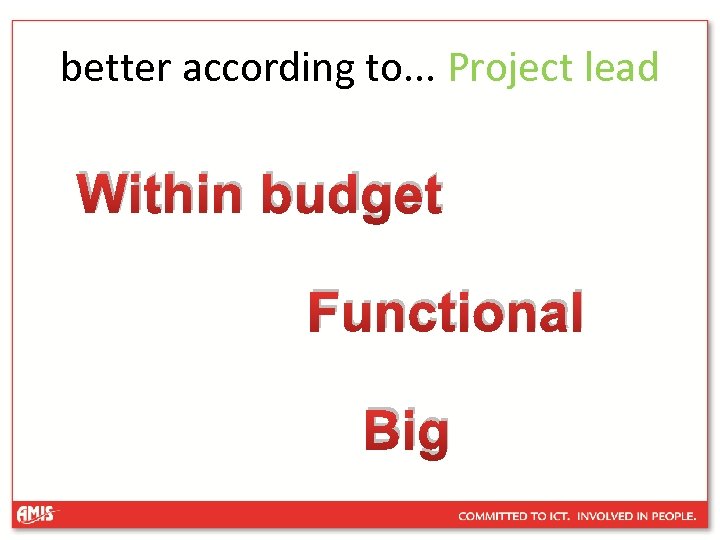 better according to... Project lead

Within budget

Functional

Big

AMIS

COMMITTED TO ICT. INVOLVED IN PEOPLE.